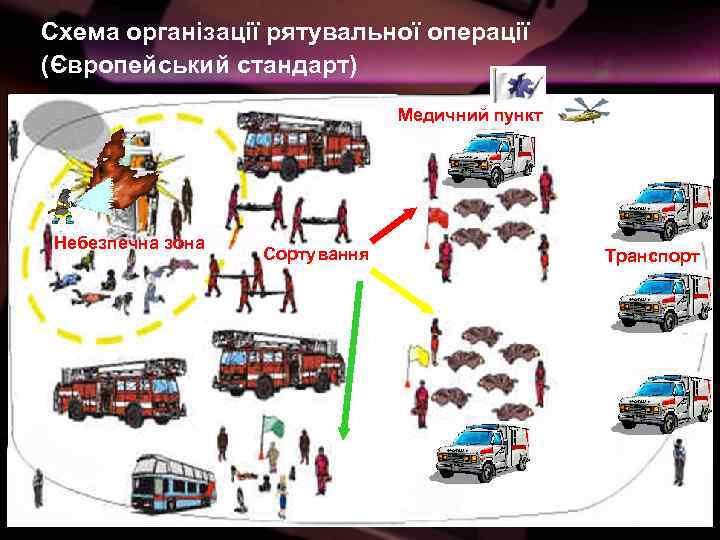 Схема організації рятувальної операції (Європейський стандарт)

Медичний пункт

Небезпечна зона

Сортування

Транспорт